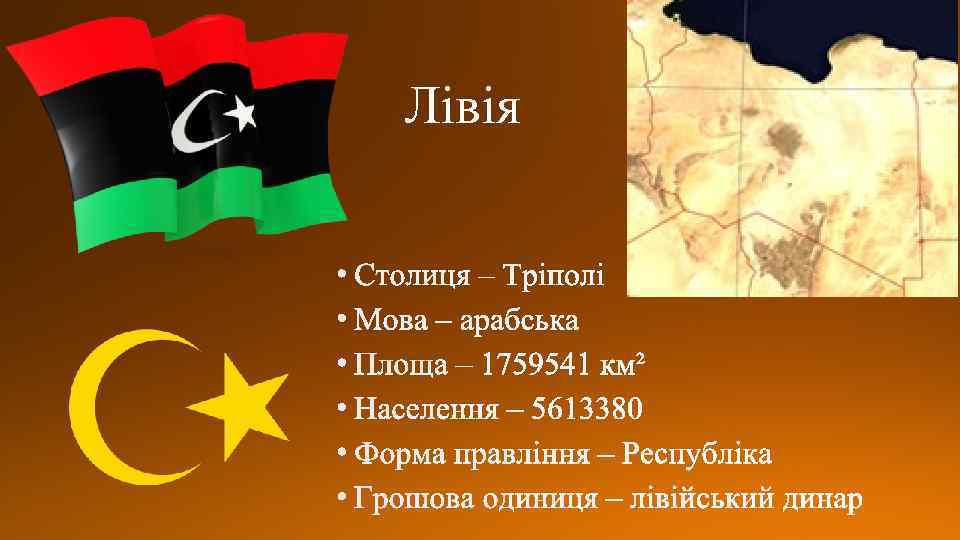 Лівія

• Столиця – Тріполі
• Мова – арабська
• Площа – 1759541 км²
• Населення – 5613380
• Форма правління – Республіка
• Грошова одиниця – лівійський динар